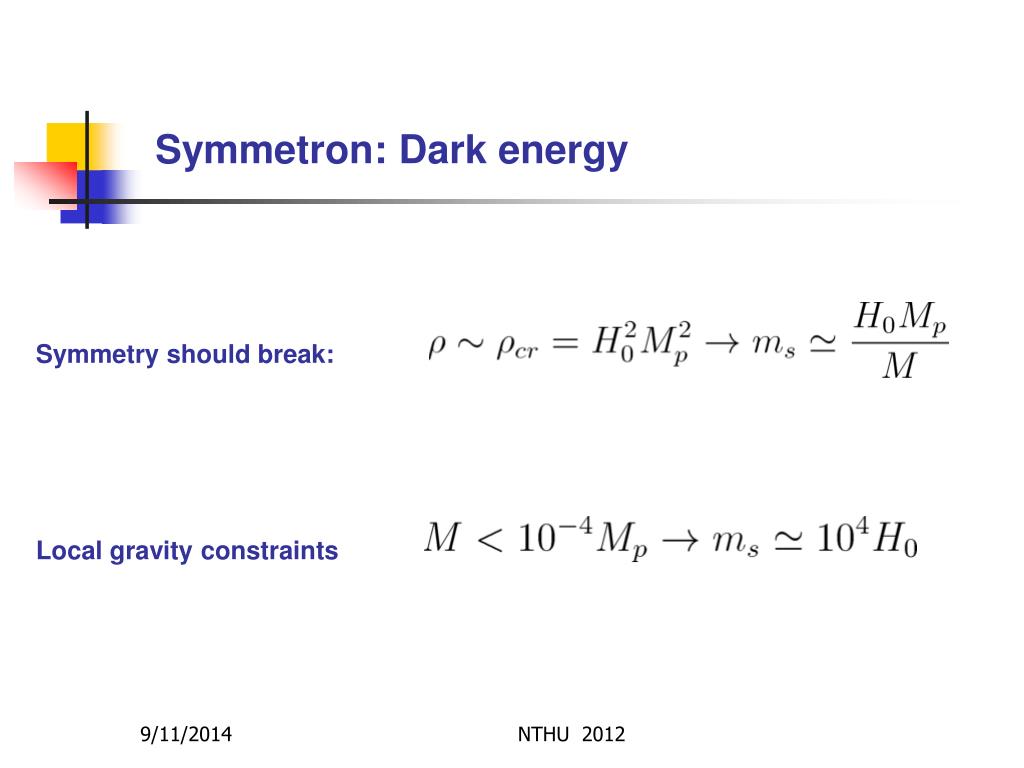 Symmetron: Dark energy

Symmetry should break: $\rho \sim \rho_{cr} = H_0^2 M_p^2 \rightarrow m_s \simeq \frac{H_0 M_p}{M}$

Local gravity constraints $M < 10^{-4} M_p \rightarrow m_s \simeq 10^4 H_0$

9/11/2014

NTHU 2012